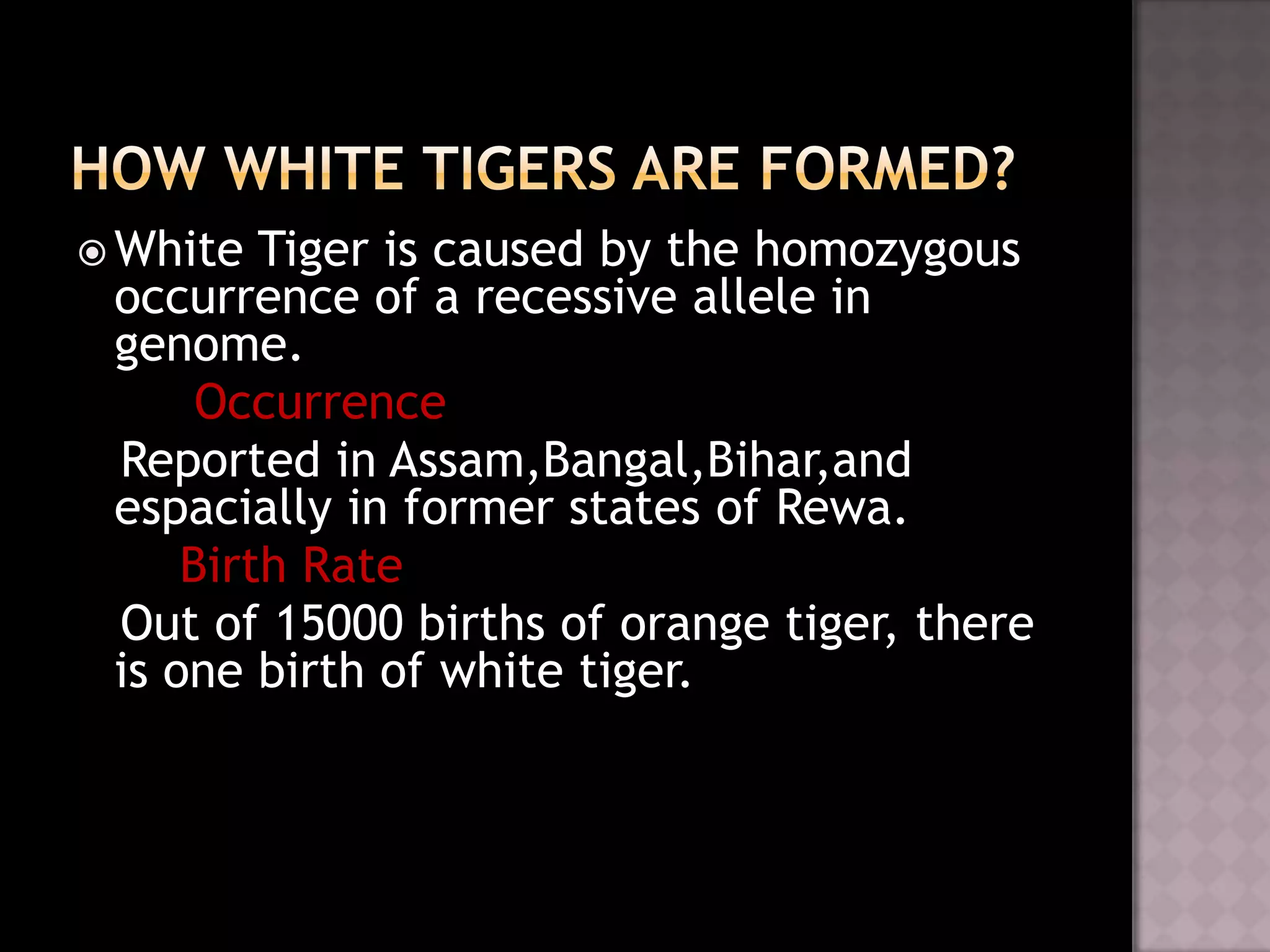 HOW WHITE TIGERS ARE FORMED?

White Tiger is caused by the homozygous occurrence of a recessive allele in genome.

Occurrence

Reported in Assam,Bangal,Bihar,and espacially in former states of Rewa.

Birth Rate

Out of 15000 births of orange tiger, there is one birth of white tiger.